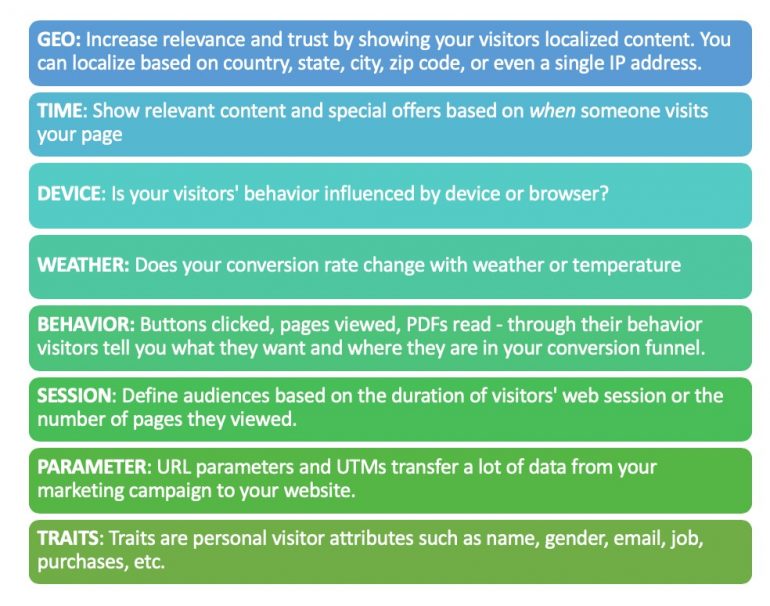 GEO: Increase relevance and trust by showing your visitors localized content. You can localize based on country, state, city, zip code, or even a single IP address.

TIME: Show relevant content and special offers based on when someone visits your page

DEVICE: Is your visitors' behavior influenced by device or browser?

WEATHER: Does your conversion rate change with weather or temperature

BEHAVIOR: Buttons clicked, pages viewed, PDFs read - through their behavior visitors tell you what they want and where they are in your conversion funnel.

SESSION: Define audiences based on the duration of visitors' web session or the number of pages they viewed.

PARAMETER: URL parameters and UTMs transfer a lot of data from your marketing campaign to your website.

TRAITS: Traits are personal visitor attributes such as name, gender, email, job, purchases, etc.